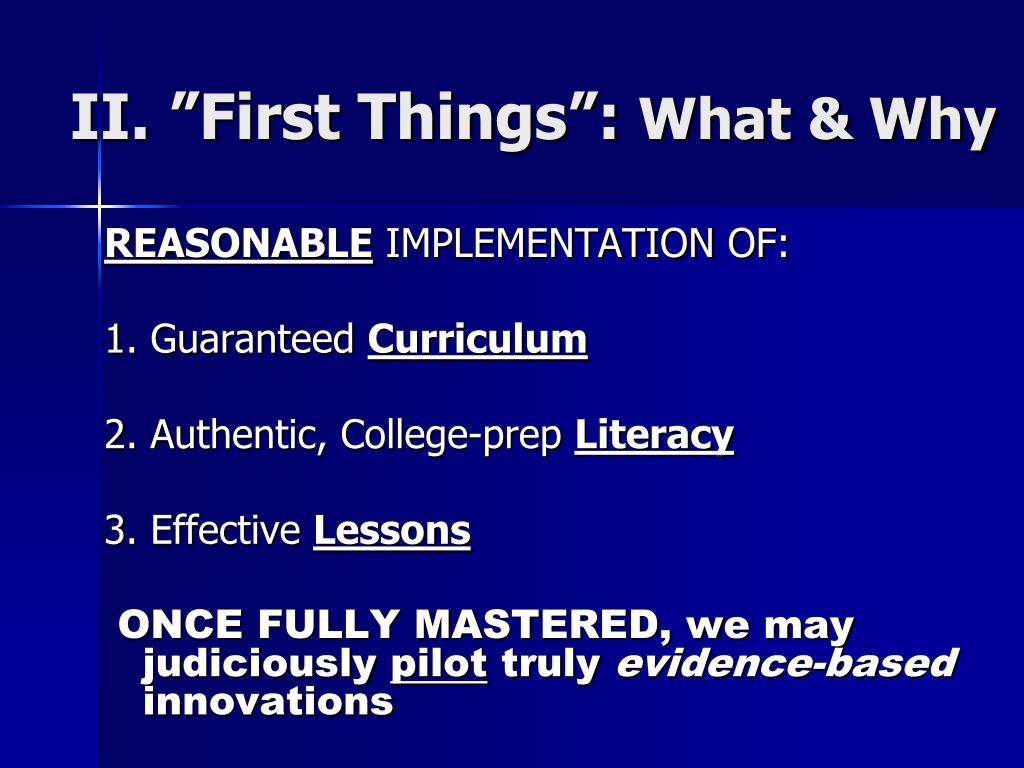 II. ”First Things”: What & Why

REASONABLE IMPLEMENTATION OF:

1. Guaranteed Curriculum

2. Authentic, College-prep Literacy

3. Effective Lessons

ONCE FULLY MASTERED, we may judiciously pilot truly evidence-based innovations